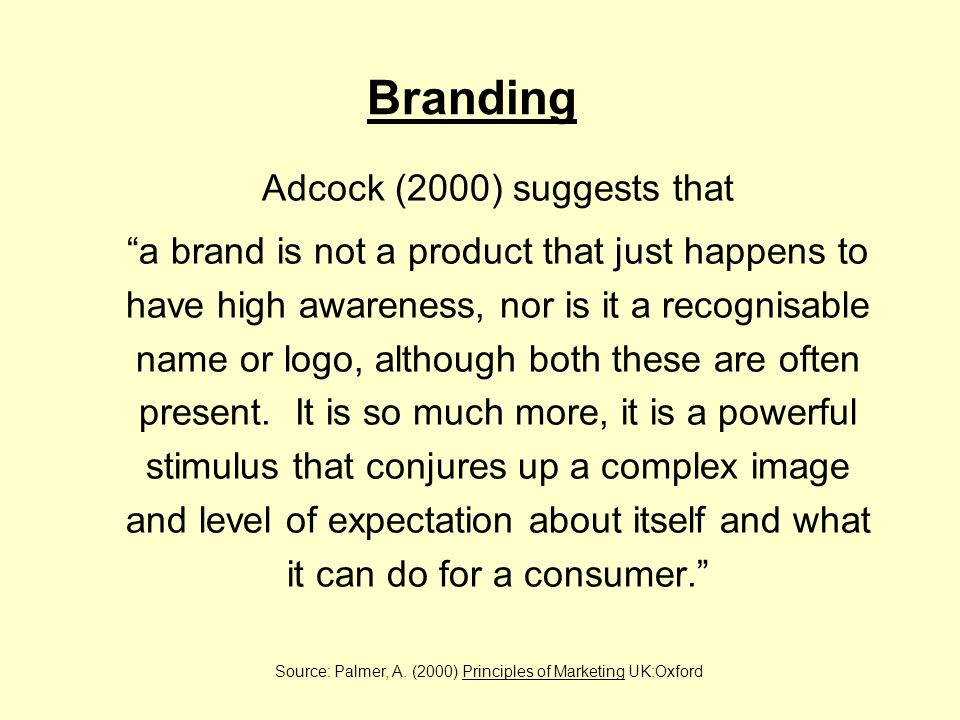 Branding

Adcock (2000) suggests that

“a brand is not a product that just happens to have high awareness, nor is it a recognisable name or logo, although both these are often present. It is so much more, it is a powerful stimulus that conjures up a complex image and level of expectation about itself and what it can do for a consumer.”

Source: Palmer, A. (2000) Principles of Marketing UK:Oxford